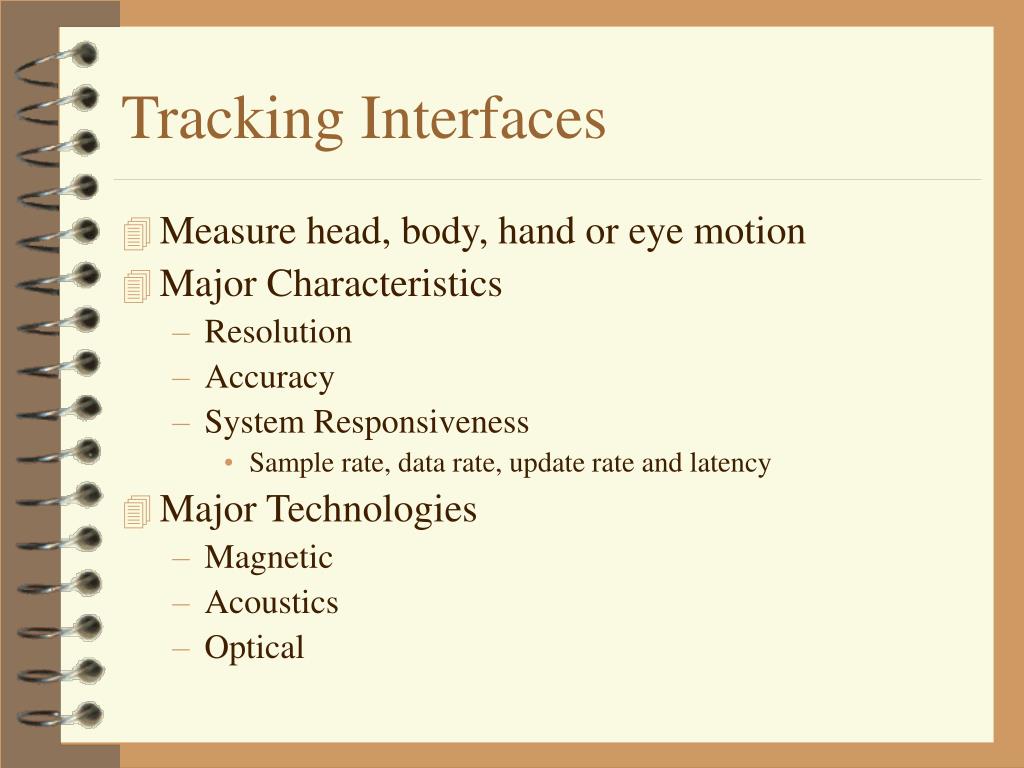 Tracking Interfaces

Measure head, body, hand or eye motion
Major Characteristics
– Resolution
– Accuracy
– System Responsiveness
• Sample rate, data rate, update rate and latency
Major Technologies
– Magnetic
– Acoustics
– Optical